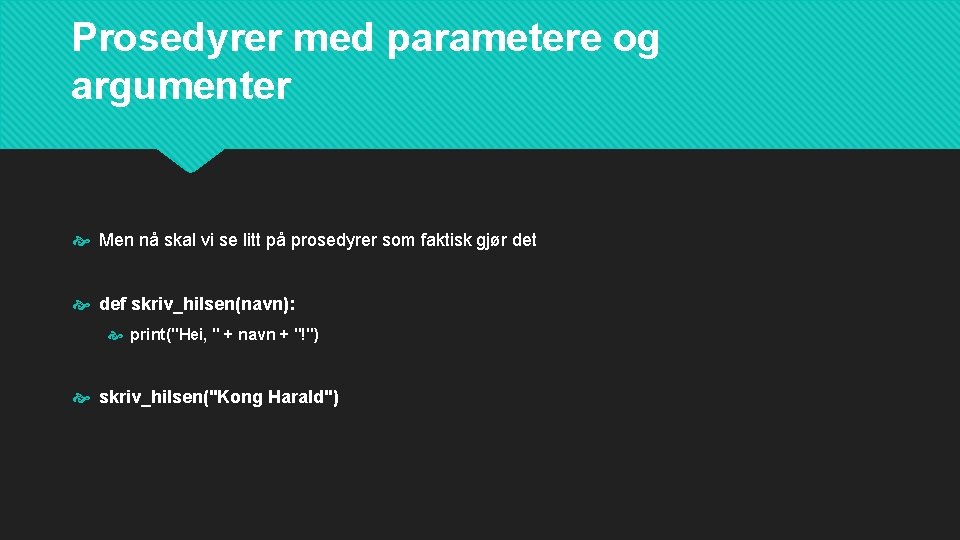 Prosedyrer med parametere og argumenter

Men nå skal vi se litt på prosedyrer som faktisk gjør det

def skriv_hilsen(navn):

print("Hei, " + navn + "!")

skriv_hilsen("Kong Harald")